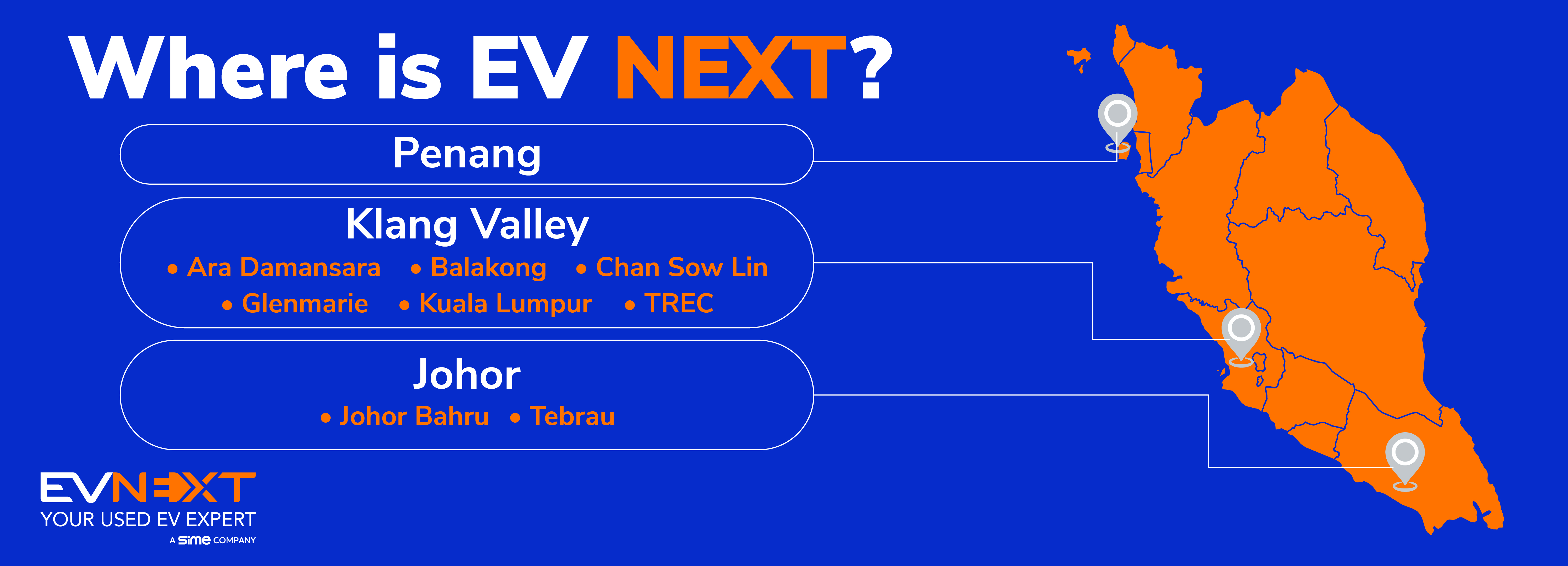 Where is EV NEXT?

Penang

Klang Valley
• Ara Damansara • Balakong • Chan Sow Lin
• Glenmarie • Kuala Lumpur • TREC

Johor
• Johor Bahru • Tebrau

EVNEXT
YOUR USED EV EXPERT
A sime COMPANY